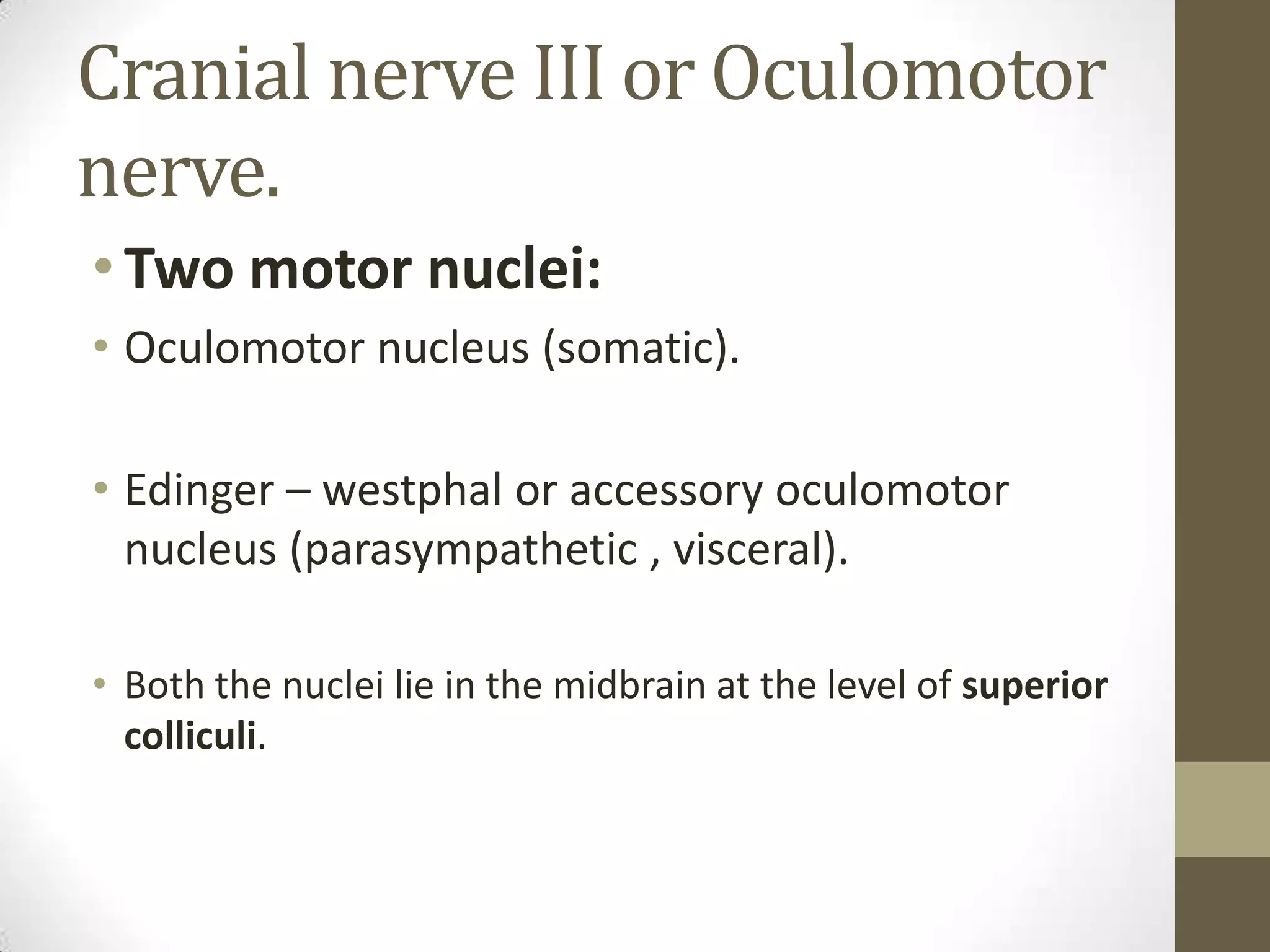 Cranial nerve III or Oculomotor nerve.

• Two motor nuclei:

• Oculomotor nucleus (somatic).

• Edinger – westphal or accessory oculomotor nucleus (parasympathetic , visceral).

• Both the nuclei lie in the midbrain at the level of superior colliculi.